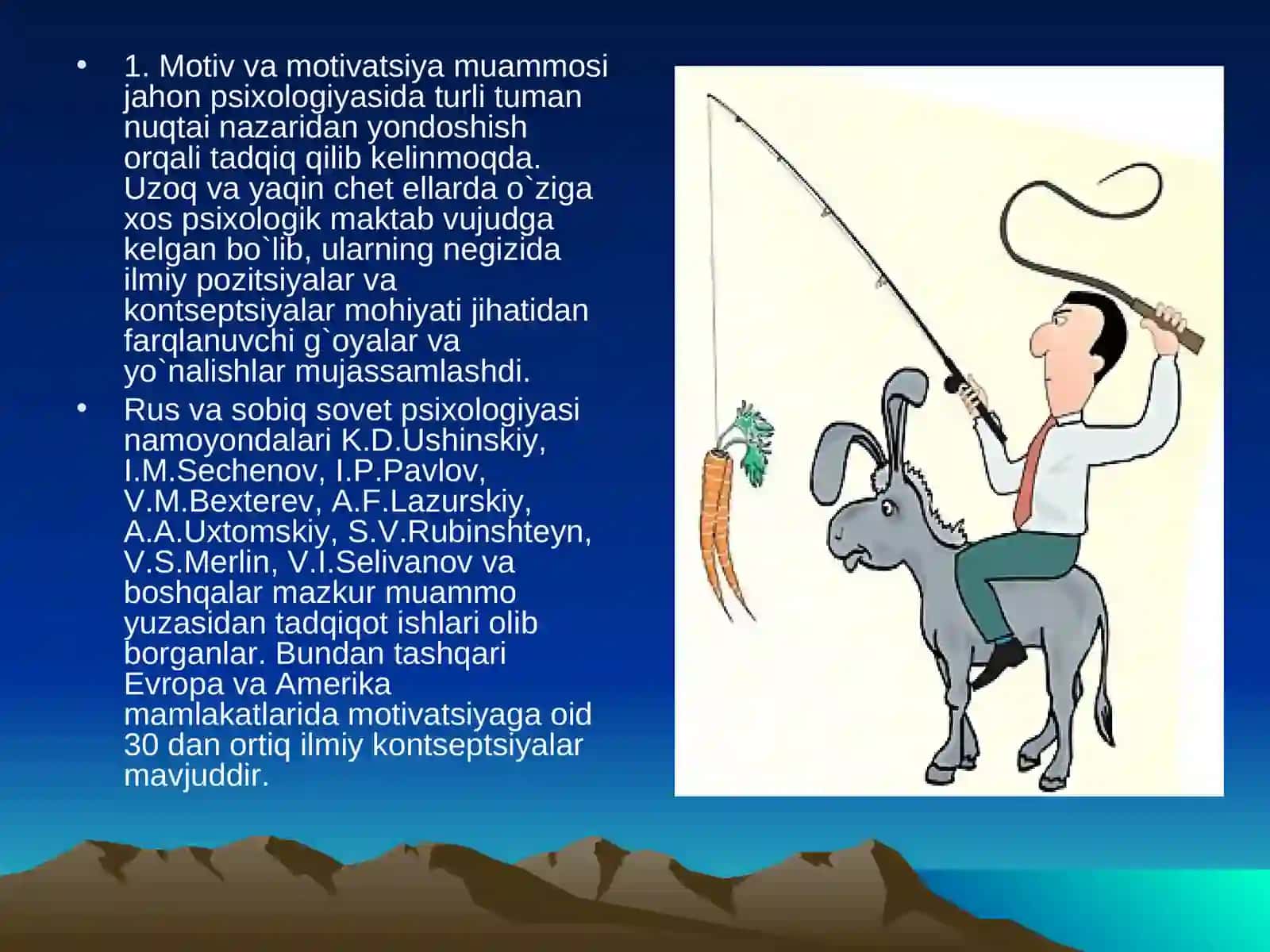 • 1. Motiv va motivatsiya muammosi jahon psixologiyasida turli tuman nuqtai nazaridan yondoshish orqali tadqiq qilib kelinmoqda. Uzoq va yaqin chet ellarda o`ziga xos psixologik maktab vujudga kelgan bo`lib, ularning negizida ilmiy pozitsiyalar va kontseptsiyalar mohiyati jihatidan farqlanuvchi g`oyalar va yo`nalishlar mujassamlashdi.

• Rus va sobiq sovet psixologiyasi namoyondalari K.D.Ushinskiy, I.M.Sechenov, I.P.Pavlov, V.M.Bexterev, A.F.Lazurskiy, A.A.Uxtomskiy, S.V.Rubinshteyn, V.S.Merlin, V.I.Selivanov va boshqalar mazkur muammo yuzasidan tadqiqot ishlari olib borganlar. Bundan tashqari Evropa va Amerika mamlakatlarida motivatsiyaga oid 30 dan ortiq ilmiy kontseptsiyalar mavjuddir.